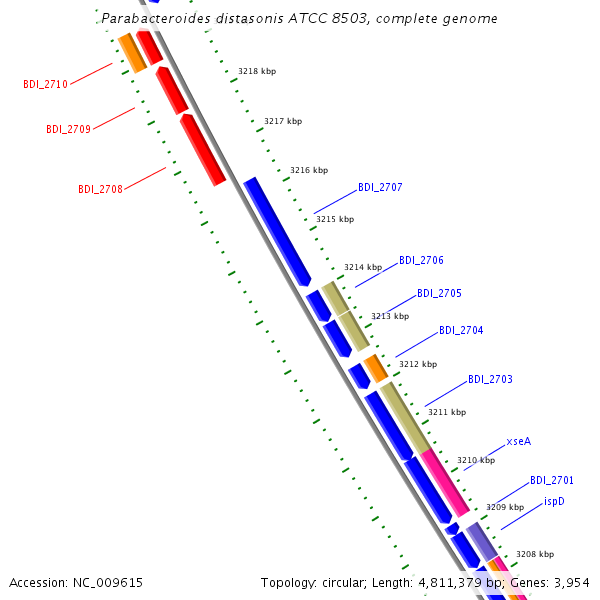 Parabacteroides distasonis ATCC 8503, complete genome

BDI_2710
BDI_2709
BDI_2708

3218 kbp
3217 kbp
3216 kbp
BDI_2707
3215 kbp
3214 kbp
BDI_2706
BDI_2705
3213 kbp
BDI_2704
3212 kbp
BDI_2703
3211 kbp
xseA
3210 kbp
BDI_2701
3209 kbp
ispD
3208 kbp

Accession: NC_009615

Topology: circular; Length: 4,811,379 bp; Genes: 3,954